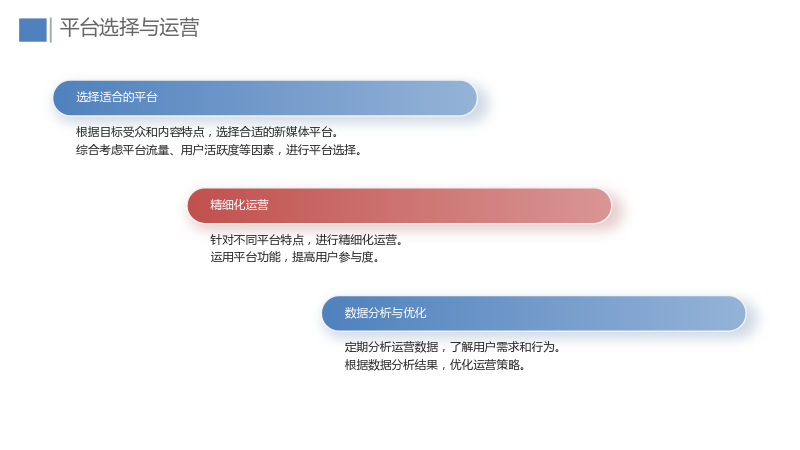 平台选择与运营

选择适合的平台

根据目标受众和内容特点，选择合适的新媒体平台。
综合考虑平台流量、用户活跃度等因素，进行平台选择。

精细化运营

针对不同平台特点，进行精细化运营。
运用平台功能，提高用户参与度。

数据分析与优化

定期分析运营数据，了解用户需求和行为。
根据数据分析结果，优化运营策略。